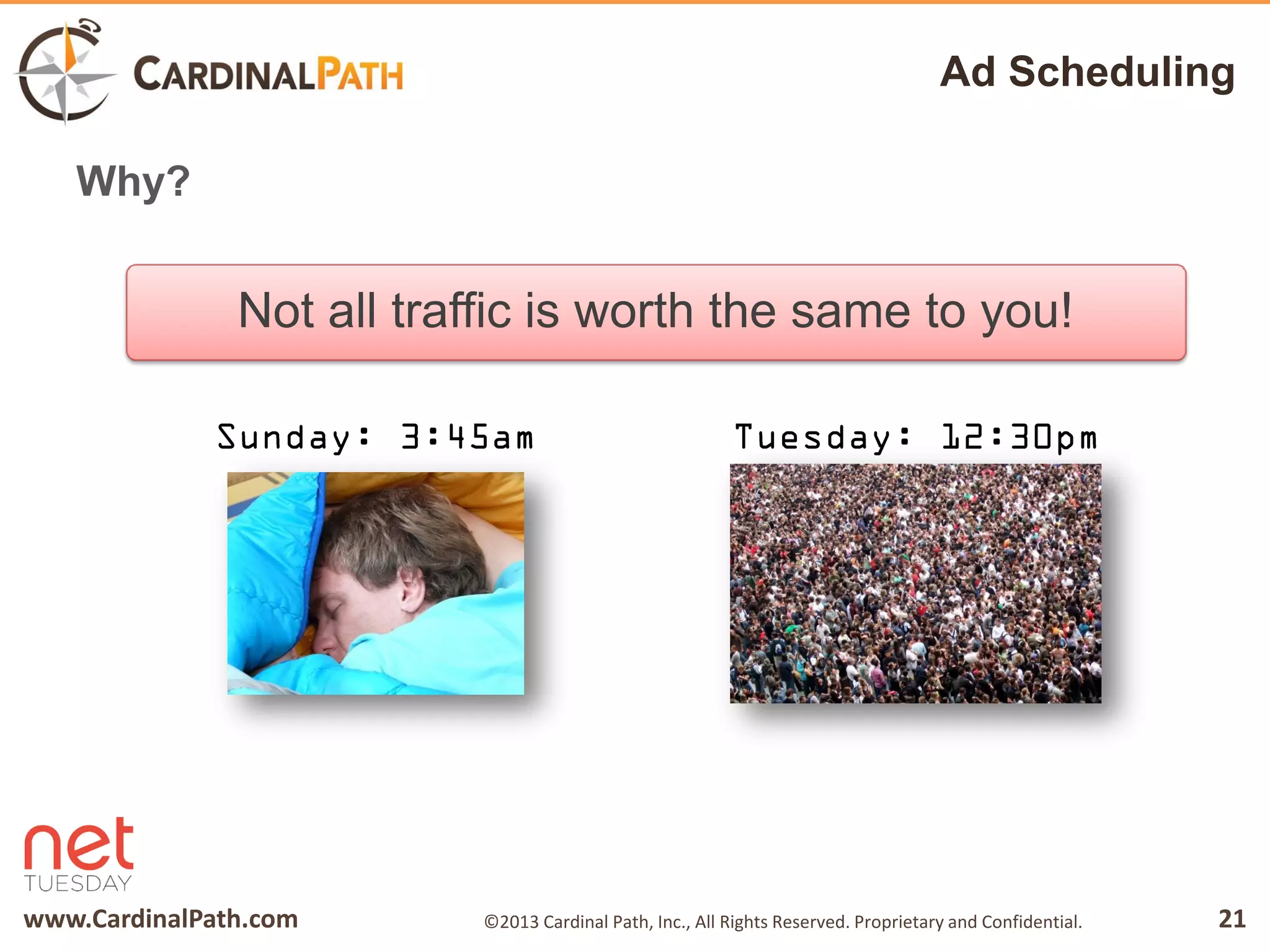 CARDINALPATH

Ad Scheduling

Why?

Not all traffic is worth the same to you!

Sunday: 3:45am

Tuesday: 12:30pm

net TUESDAY

www.CardinalPath.com

©2013 Cardinal Path, Inc., All Rights Reserved. Proprietary and Confidential.

21